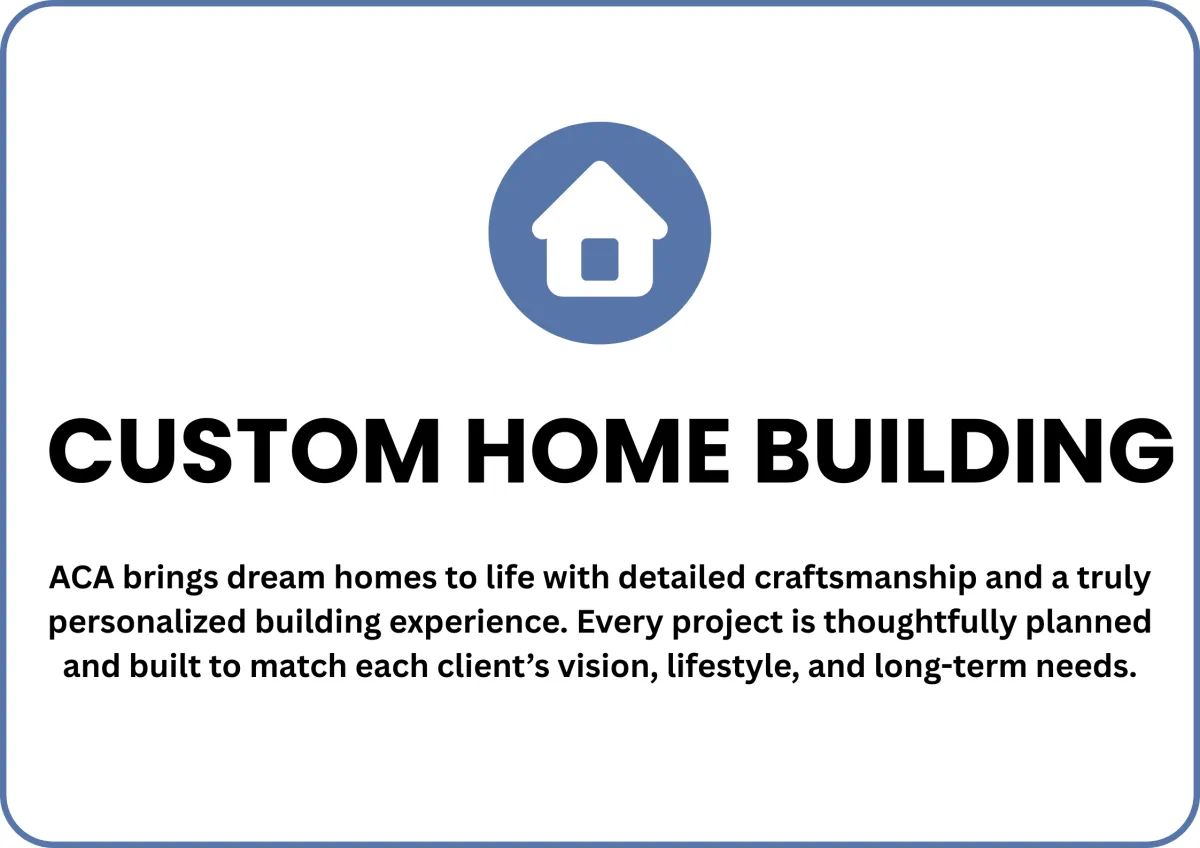 CUSTOM HOME BUILDING

ACA brings dream homes to life with detailed craftsmanship and a truly personalized building experience. Every project is thoughtfully planned and built to match each client’s vision, lifestyle, and long-term needs.